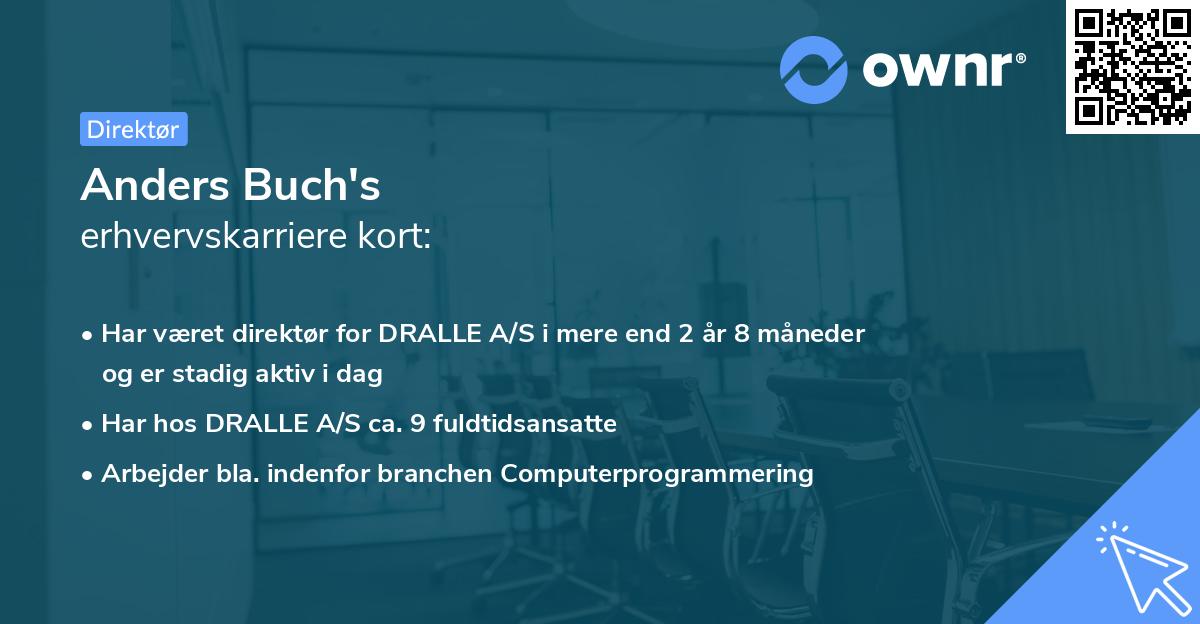 ownr®

Direktør

Anders Buch's
erhvervskarriere kort:

• Har været direktør for DRALLE A/S i mere end 2 år 8 måneder og er stadig aktiv i dag
• Har hos DRALLE A/S ca. 9 fuldtidsansatte
• Arbejder bla. indenfor branchen Computerprogrammering